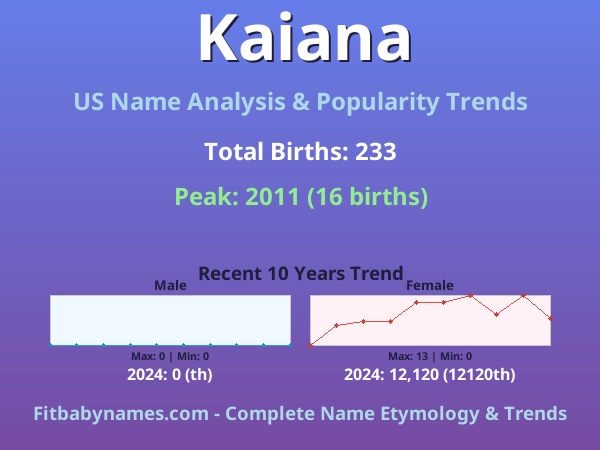 Kaiana

US Name Analysis & Popularity Trends

Total Births: 233

Peak: 2011 (16 births)

Recent 10 Years Trend

Male

Max: 0 | Min: 0

2024: 0 (th)

Female

Max: 13 | Min: 0

2024: 12,120 (12120th)

Fitbabynames.com - Complete Name Etymology & Trends